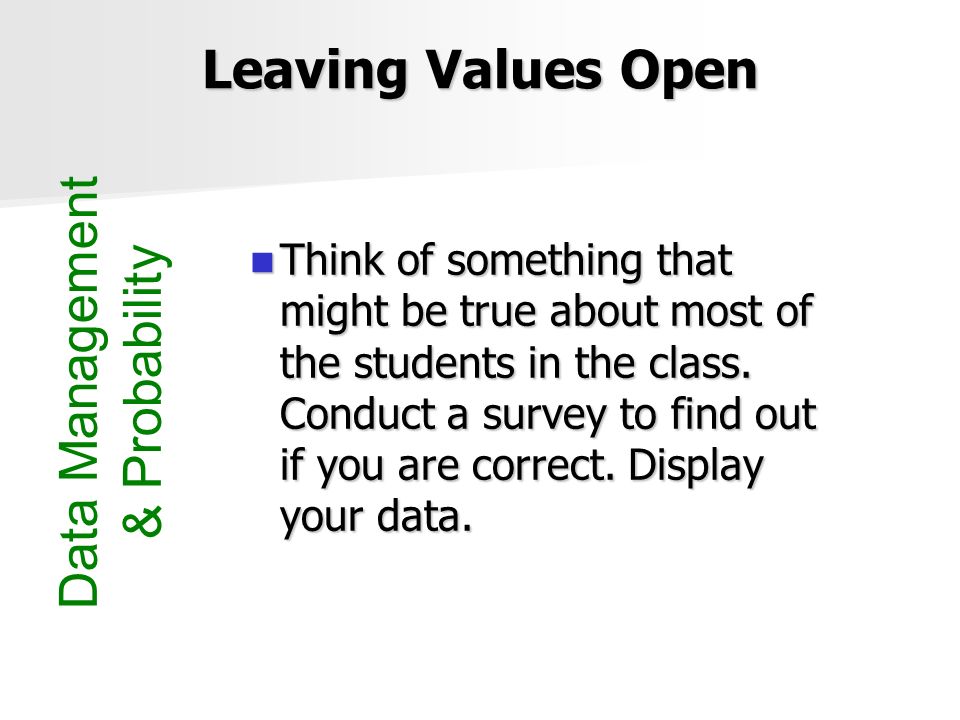 Leaving Values Open

Data Management & Probability

Think of something that might be true about most of the students in the class. Conduct a survey to find out if you are correct. Display your data.